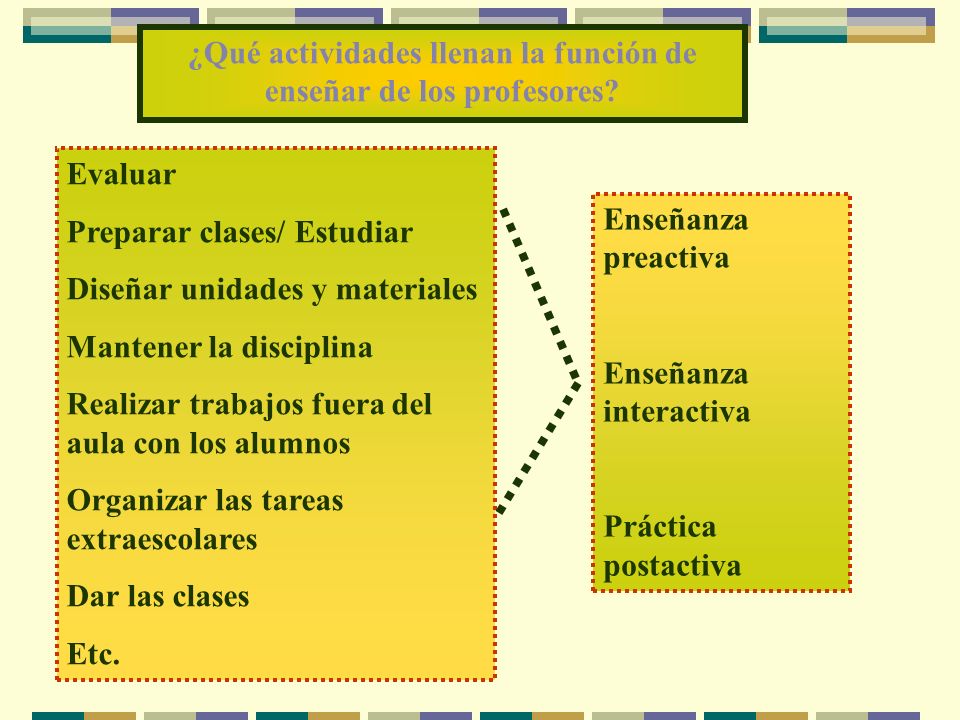 ¿Qué actividades llenan la función de enseñar de los profesores?

Evaluar

Preparar clases/ Estudiar

Diseñar unidades y materiales

Mantener la disciplina

Realizar trabajos fuera del aula con los alumnos

Organizar las tareas extraescolares

Dar las clases

Etc.

Enseñanza preactiva

Enseñanza interactiva

Práctica postactiva